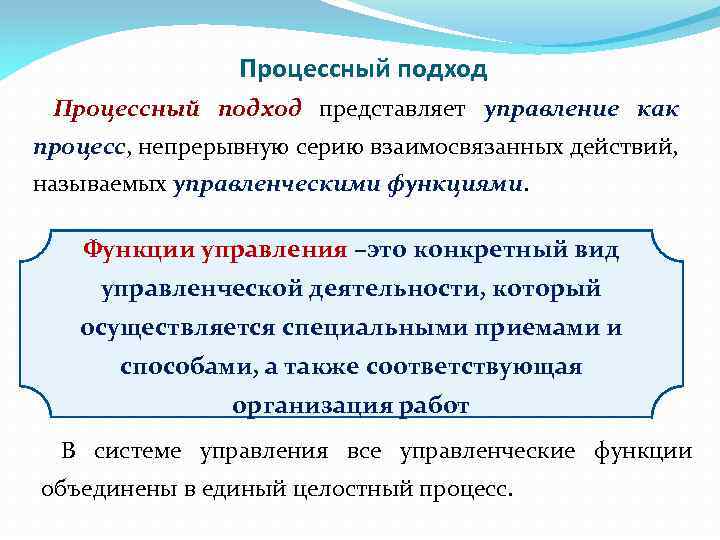 Процессный подход

Процессный подход представляет управление как процесс, непрерывную серию взаимосвязанных действий, называемых управленческими функциями.

Функции управления –это конкретный вид управленческой деятельности, который осуществляется специальными приемами и способами, а также соответствующая организация работ

В системе управления все управленческие функции объединены в единый целостный процесс.